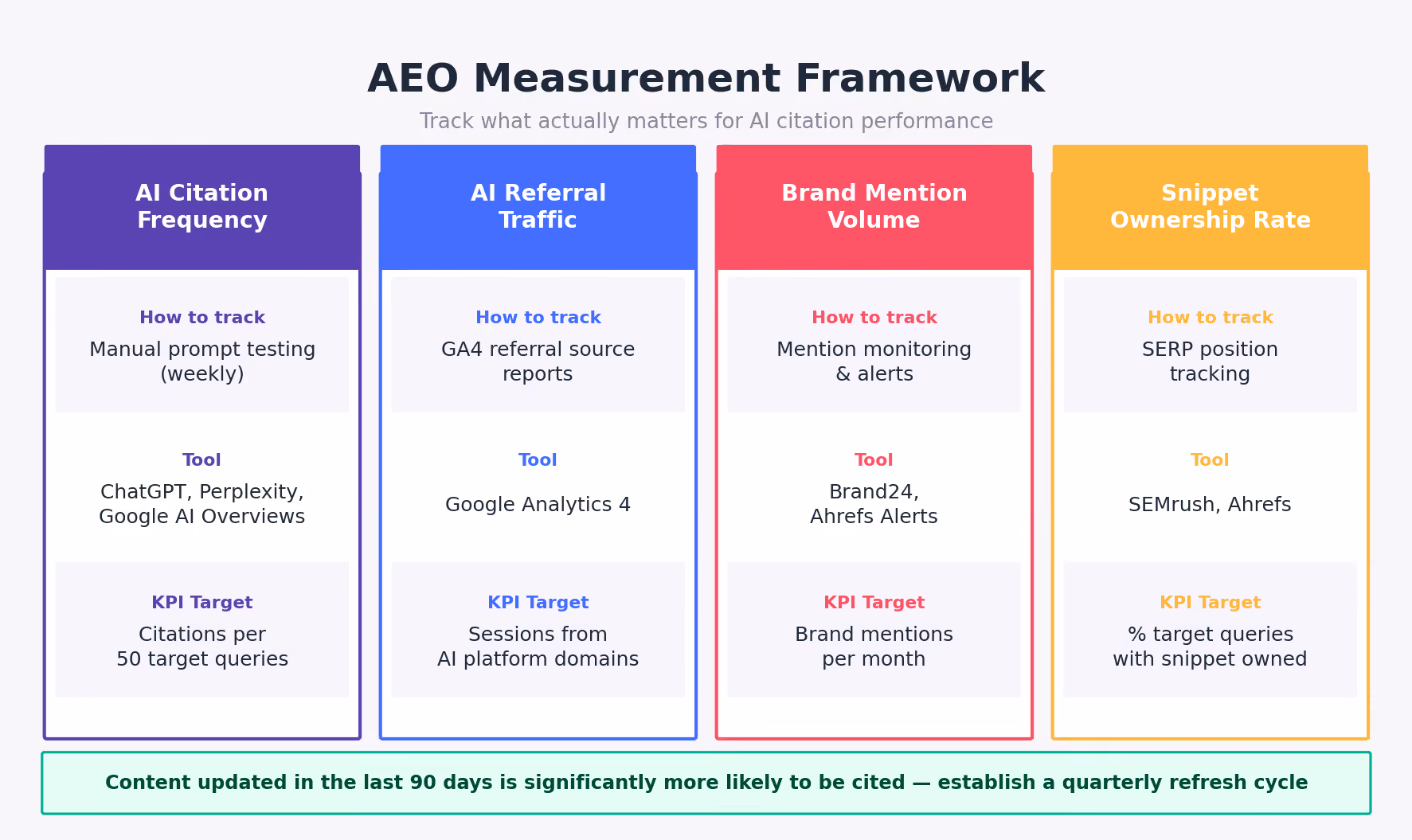 AEO Measurement Framework

Track what actually matters for AI citation performance

AI Citation Frequency

How to track

Manual prompt testing (weekly)

Tool

ChatGPT, Perplexity, Google AI Overviews

KPI Target

Citations per 50 target queries

AI Referral Traffic

How to track

GA4 referral source reports

Tool

Google Analytics 4

KPI Target

Sessions from AI platform domains

Brand Mention Volume

How to track

Mention monitoring & alerts

Tool

Brand24, Ahrefs Alerts

KPI Target

Brand mentions per month

Snippet Ownership Rate

How to track

SERP position tracking

Tool

SEMrush, Ahrefs

KPI Target

% target queries with snippet owned

Content updated in the last 90 days is significantly more likely to be cited — establish a quarterly refresh cycle